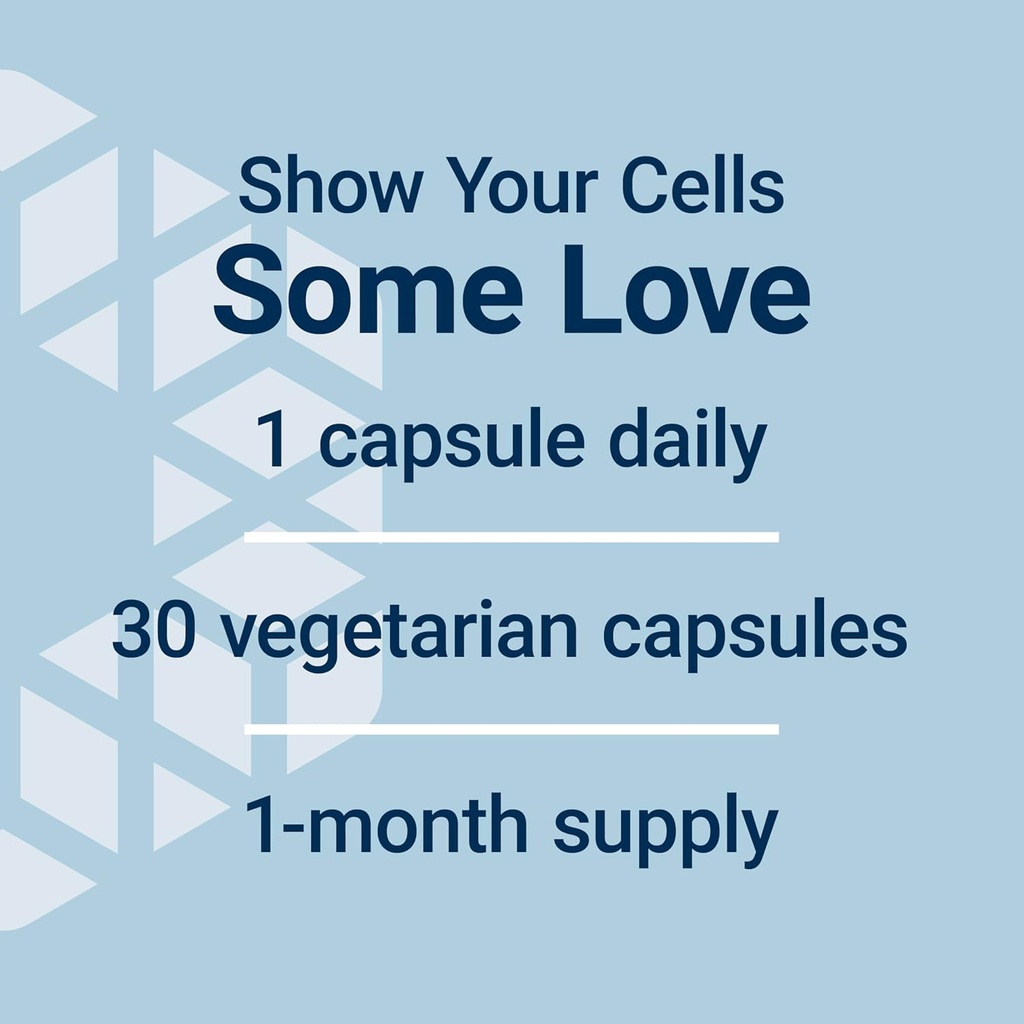 Show Your Cells
Some Love

1 capsule daily

30 vegetarian capsules

1-month supply